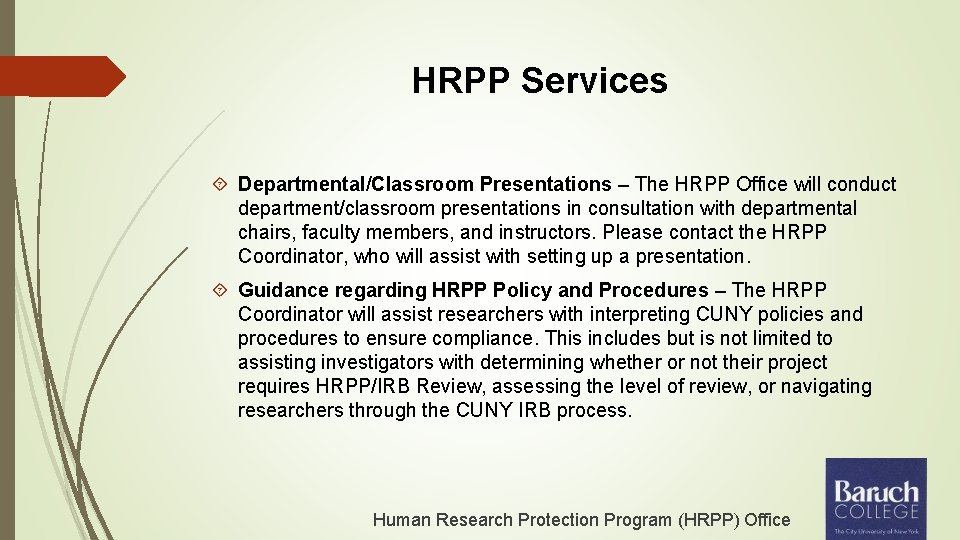 HRPP Services

Departmental/Classroom Presentations – The HRPP Office will conduct department/classroom presentations in consultation with departmental chairs, faculty members, and instructors. Please contact the HRPP Coordinator, who will assist with setting up a presentation.

Guidance regarding HRPP Policy and Procedures – The HRPP Coordinator will assist researchers with interpreting CUNY policies and procedures to ensure compliance. This includes but is not limited to assisting investigators with determining whether or not their project requires HRPP/IRB Review, assessing the level of review, or navigating researchers through the CUNY IRB process.

Human Research Protection Program (HRPP) Office

Baruch COLLEGE
The City University of New York